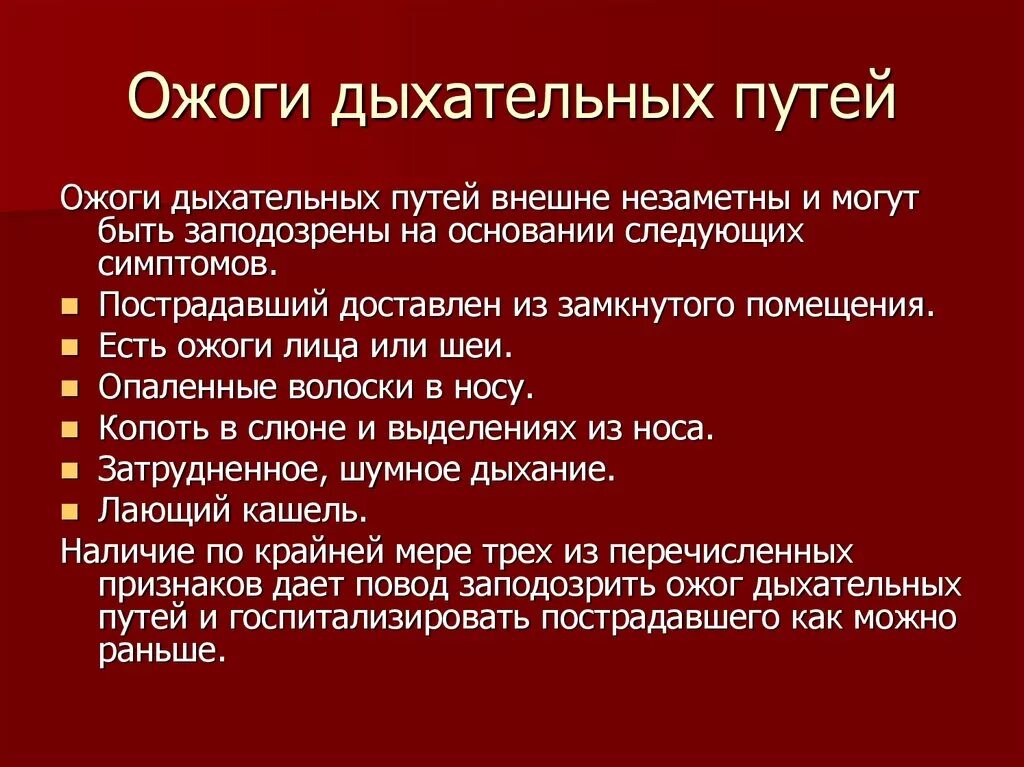 Ожоги дыхательных путей

Ожоги дыхательных путей внешне незаметны и могут быть заподозрены на основании следующих симптомов.

- Пострадавший доставлен из замкнутого помещения.
- Есть ожоги лица или шеи.
- Опаленные волоски в носу.
- Копоть в слюне и выделениях из носа.
- Затрудненное, шумное дыхание.
- Лающий кашель.

Наличие по крайней мере трех из перечисленных признаков дает повод заподозрить ожог дыхательных путей и госпитализировать пострадавшего как можно раньше.